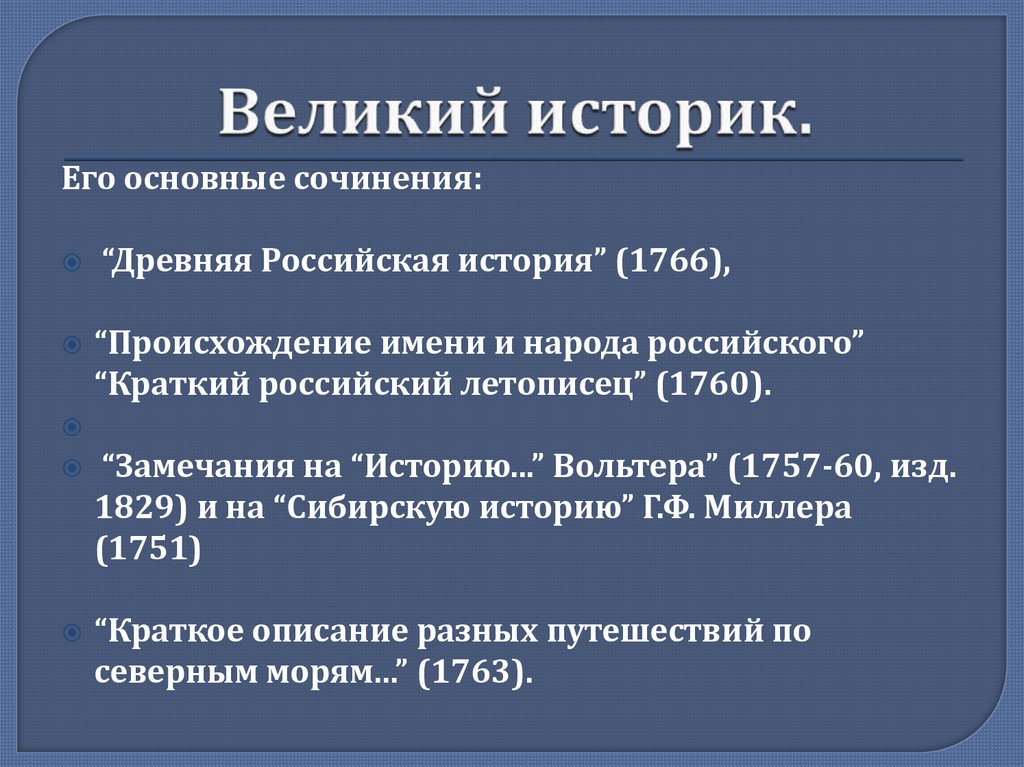 Великий историк.

Его основные сочинения:

“Древняя Российская история” (1766),

“Происхождение имени и народа российского” “Краткий российский летописец” (1760).

“Замечания на “Историю...” Вольтера” (1757-60, изд. 1829) и на “Сибирскую историю” Г.Ф. Миллера (1751)

“Краткое описание разных путешествий по северным морям...” (1763).